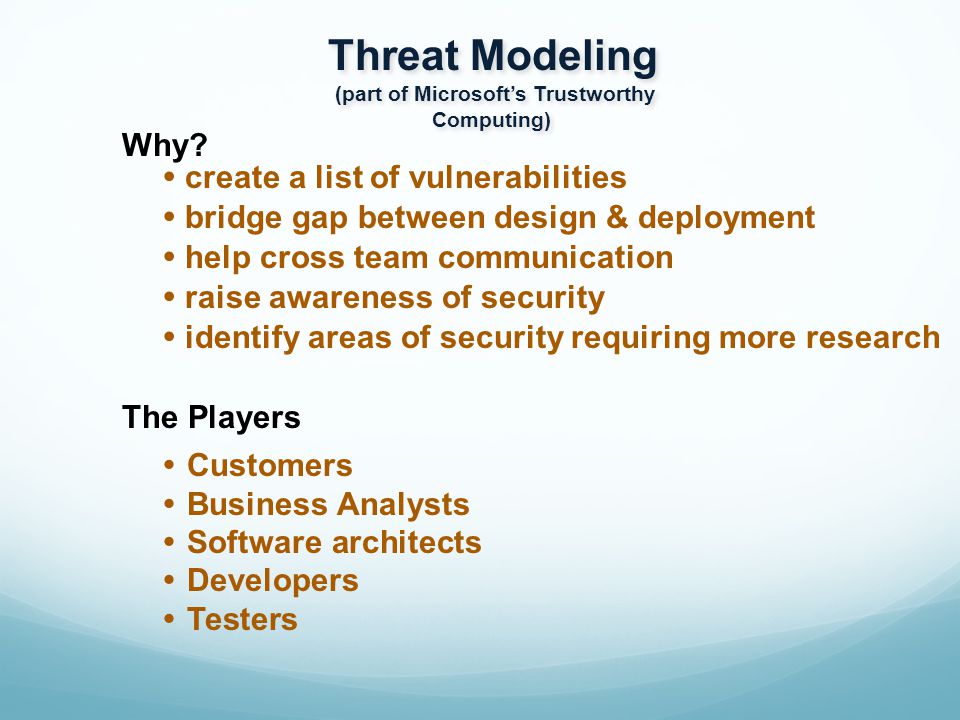 Threat Modeling
(part of Microsoft's Trustworthy Computing)

Why?
• create a list of vulnerabilities
• bridge gap between design & deployment
• help cross team communication
• raise awareness of security
• identify areas of security requiring more research

The Players
• Customers
• Business Analysts
• Software architects
• Developers
• Testers